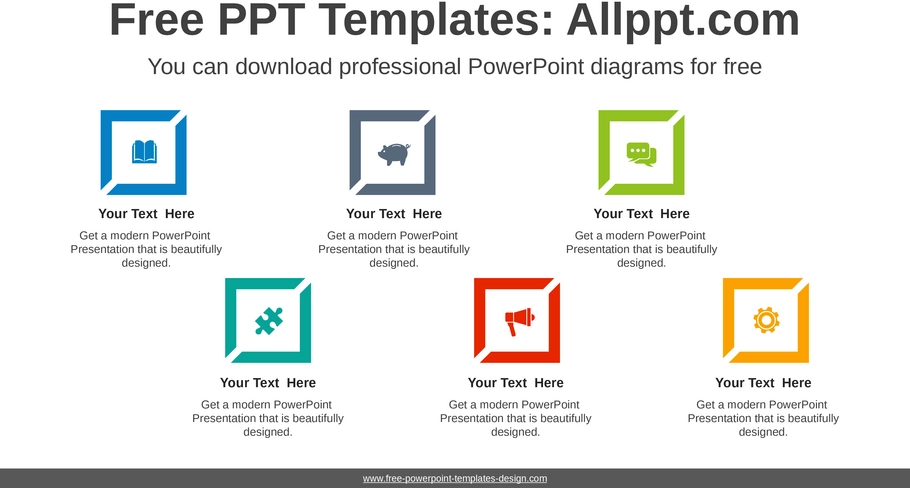 Free PPT Templates: Allppt.com

You can download professional PowerPoint diagrams for free

Your Text Here

Get a modern PowerPoint Presentation that is beautifully designed.

Your Text Here

Get a modern PowerPoint Presentation that is beautifully designed.

Your Text Here

Get a modern PowerPoint Presentation that is beautifully designed.

Your Text Here

Get a modern PowerPoint Presentation that is beautifully designed.

Your Text Here

Get a modern PowerPoint Presentation that is beautifully designed.

Your Text Here

Get a modern PowerPoint Presentation that is beautifully designed.

www.free-powerpoint-templates-design.com